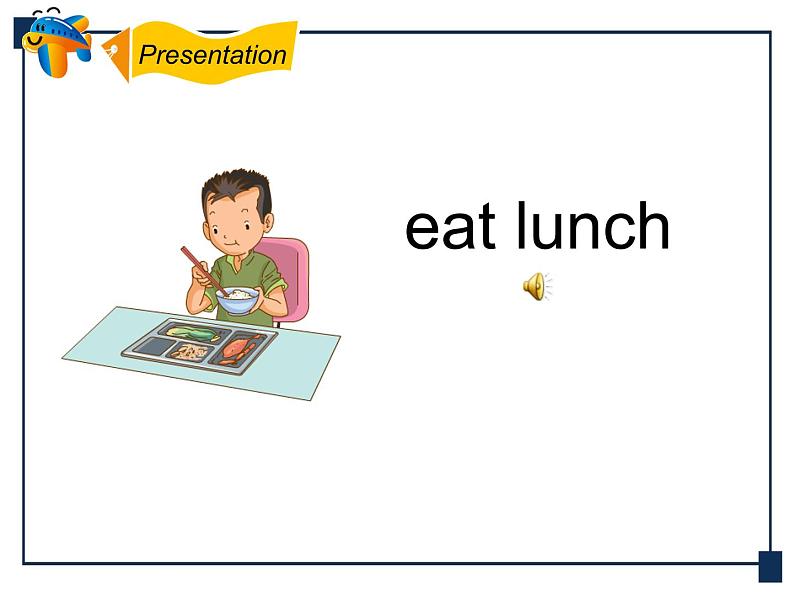 Presentation

eat lunch